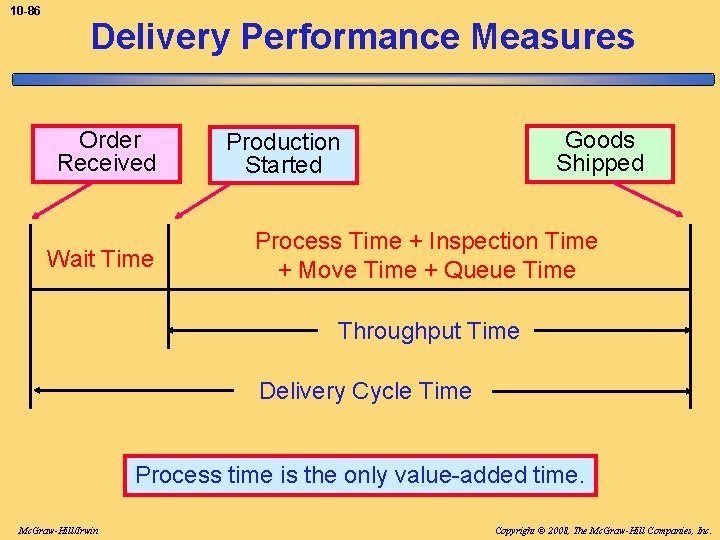 10-86

Delivery Performance Measures

Order Received

Production Started

Goods Shipped

Wait Time

Process Time + Inspection Time + Move Time + Queue Time

Throughput Time

Delivery Cycle Time

Process time is the only value-added time.

McGraw-Hill/Irwin

Copyright © 2008, The McGraw-Hill Companies, Inc.